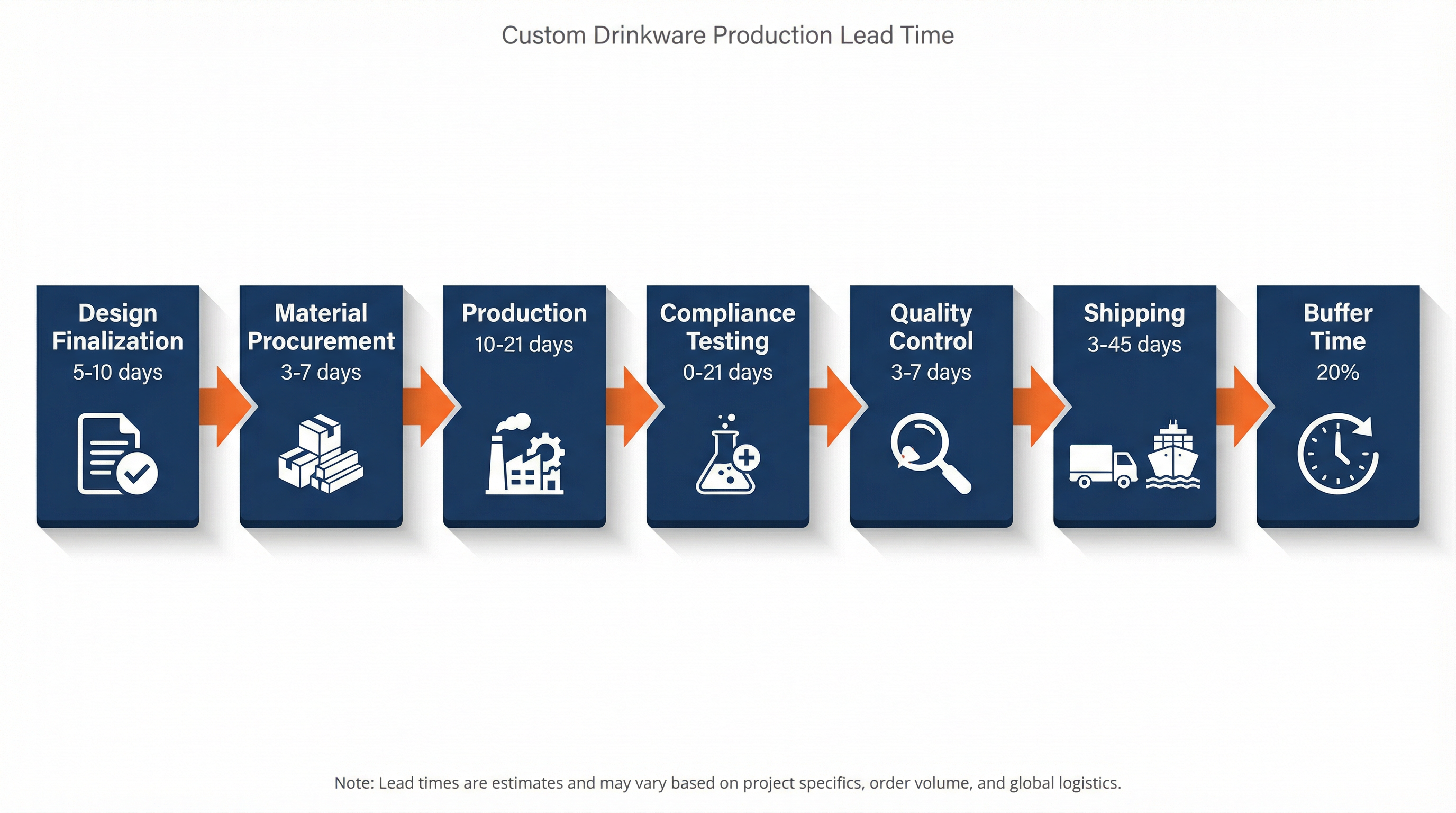 Custom Drinkware Production Lead Time

Design Finalization
5-10 days

Material Procurement
3-7 days

Production
10-21 days

Compliance Testing
0-21 days

Quality Control
3-7 days

Shipping
3-45 days

Buffer Time
20%

Note: Lead times are estimates and may vary based on project specifics, order volume, and global logistics.